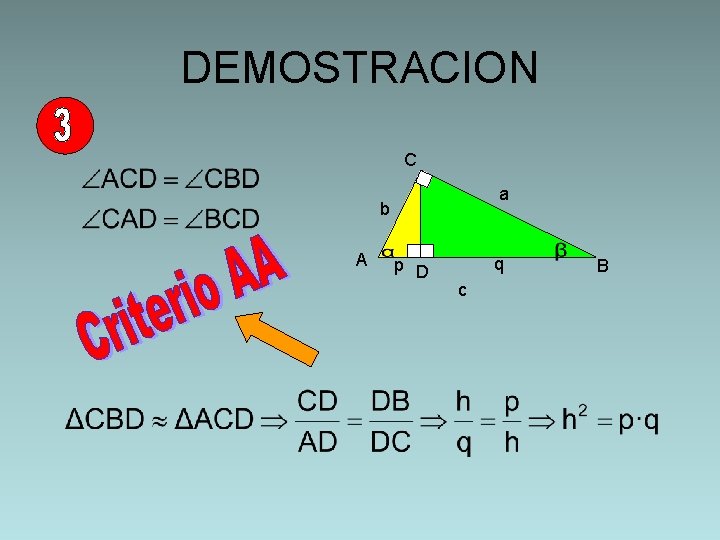 DEMOSTRACION

3

$\angle ACD = \angle CBD$

$\angle CAD = \angle BCD$

C
a
b
A
$\alpha$
p
D
q
$\beta$
B
c

Criterio AA

$\Delta CBD \approx \Delta ACD \Rightarrow \frac{CD}{AD} = \frac{DB}{DC} \Rightarrow \frac{h}{q} = \frac{p}{h} \Rightarrow h^2 = p \cdot q$